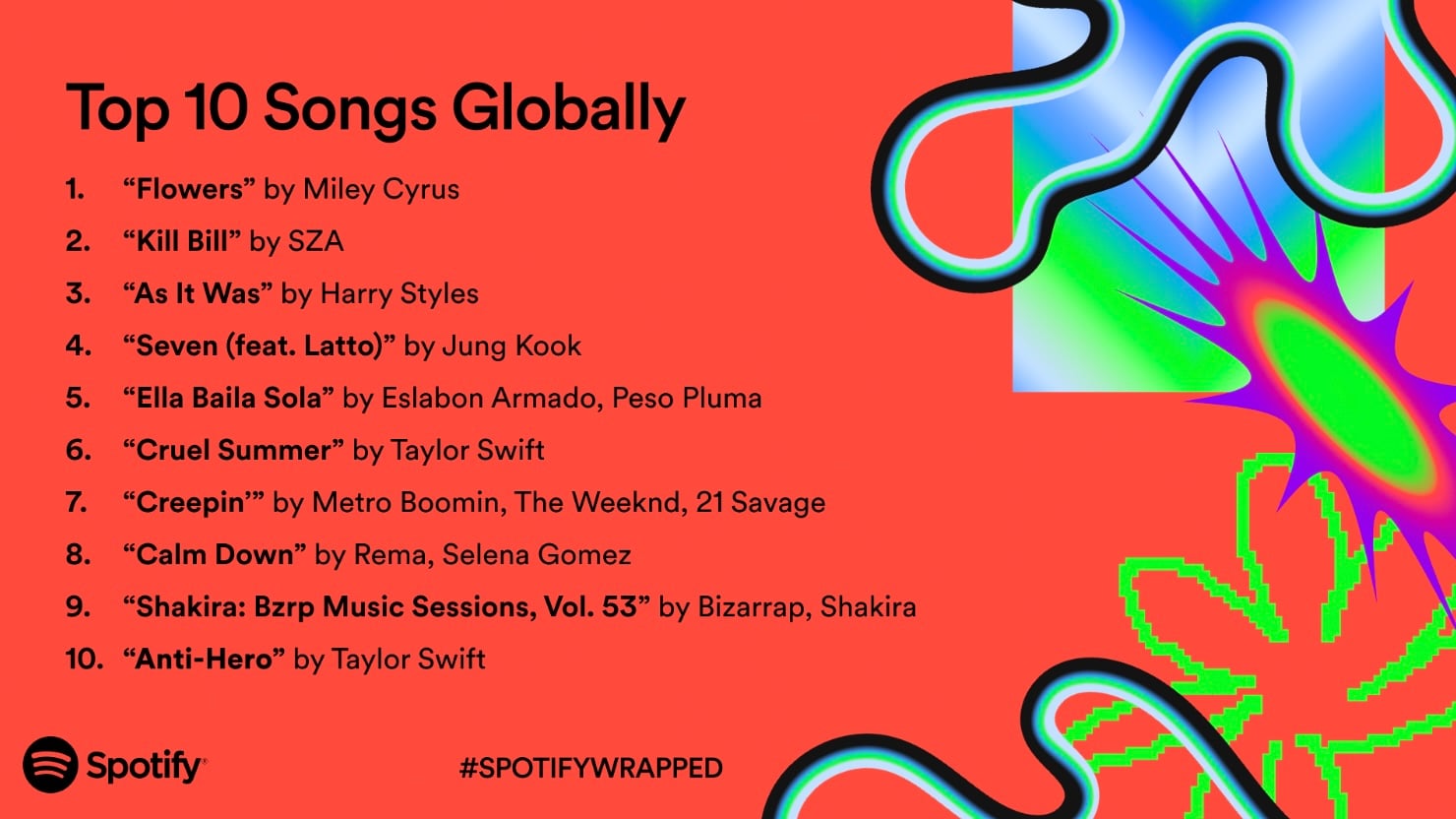 Top 10 Songs Globally

1. “Flowers” by Miley Cyrus
2. “Kill Bill” by SZA
3. “As It Was” by Harry Styles
4. “Seven (feat. Latto)” by Jung Kook
5. “Ella Baila Sola” by Eslabon Armado, Peso Pluma
6. “Cruel Summer” by Taylor Swift
7. “Creepin’” by Metro Boomin, The Weeknd, 21 Savage
8. “Calm Down” by Rema, Selena Gomez
9. “Shakira: Bzrp Music Sessions, Vol. 53” by Bizarrap, Shakira
10. “Anti-Hero” by Taylor Swift

Spotify

#SPOTIFYWRAPPED